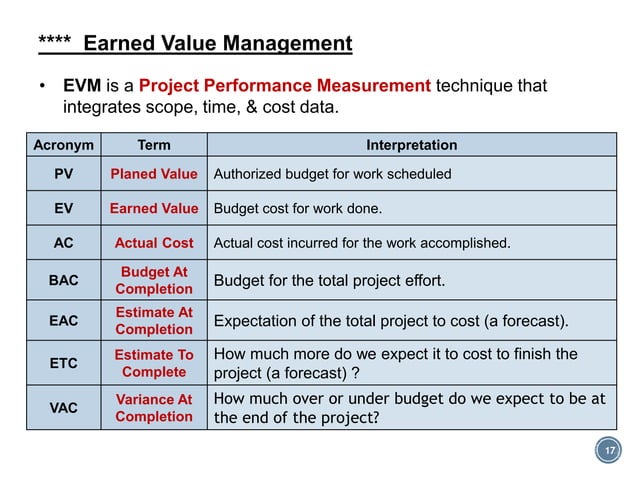 **** Earned Value Management

• EVM is a Project Performance Measurement technique that integrates scope, time, & cost data.

| Acronym | Term | Interpretation |
|---|---|---|
| PV | Planed Value | Authorized budget for work scheduled |
| EV | Earned Value | Budget cost for work done. |
| AC | Actual Cost | Actual cost incurred for the work accomplished. |
| BAC | Budget At Completion | Budget for the total project effort. |
| EAC | Estimate At Completion | Expectation of the total project to cost (a forecast). |
| ETC | Estimate To Complete | How much more do we expect it to cost to finish the project (a forecast) ? |
| VAC | Variance At Completion | How much over or under budget do we expect to be at the end of the project? |

17